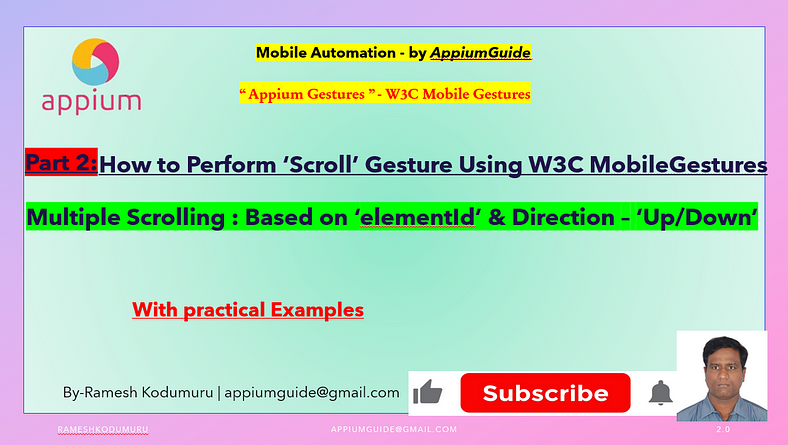 appium

Mobile Automation - by AppiumGuide

“ Appium Gestures ”- W3C Mobile Gestures

Part 2: How to Perform ‘Scroll’ Gesture Using W3C MobileGestures

Multiple Scrolling : Based on ‘elementId’ & Direction – ‘Up/Down’

With practical Examples

By-Ramesh Kodumuru | appiumguide@gmail.com

Subscribe

RAMESHKODUMURU

APPIUMGUIDE@GMAIL.COM

2.0